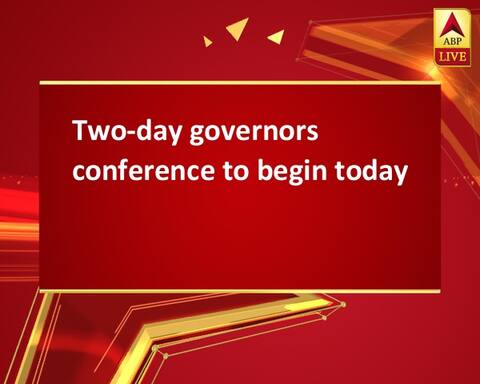 ABP
LIVE

Two-day governors conference to begin today